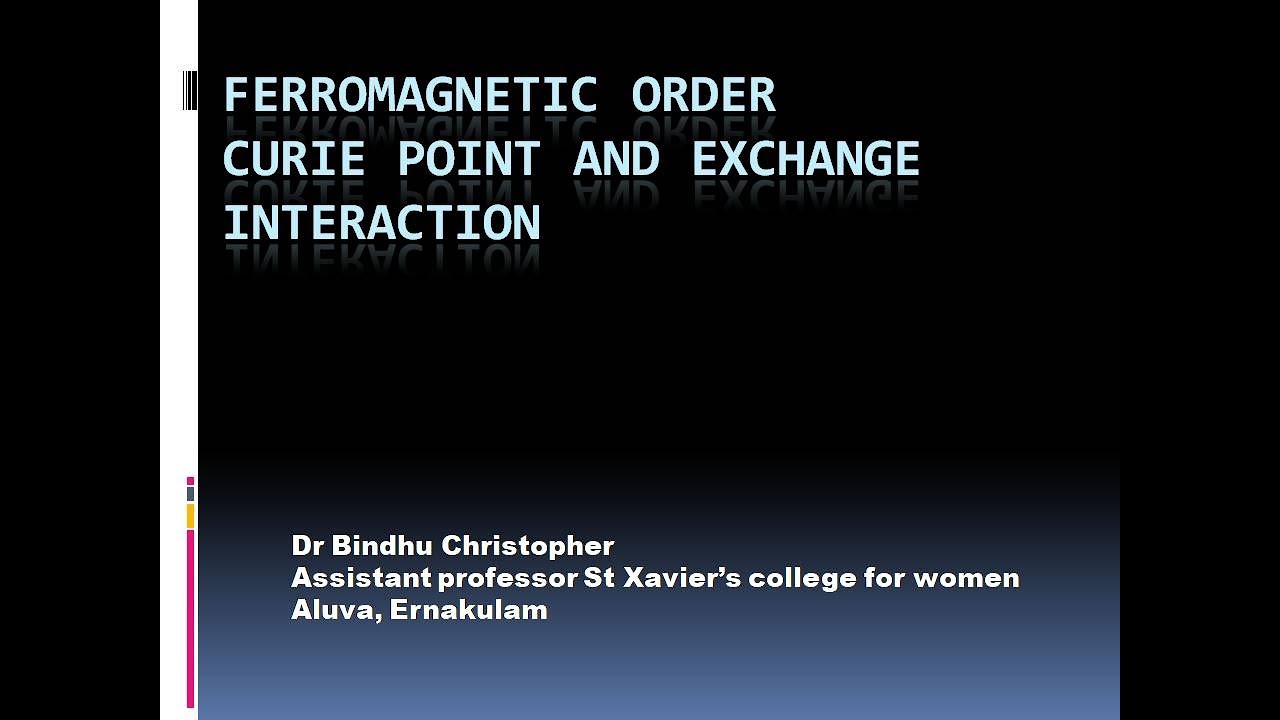 FERROMAGNETIC ORDER
CURIE POINT AND EXCHANGE INTERACTION

Dr Bindhu Christopher
Assistant professor St Xavier's college for women
Aluva, Ernakulam